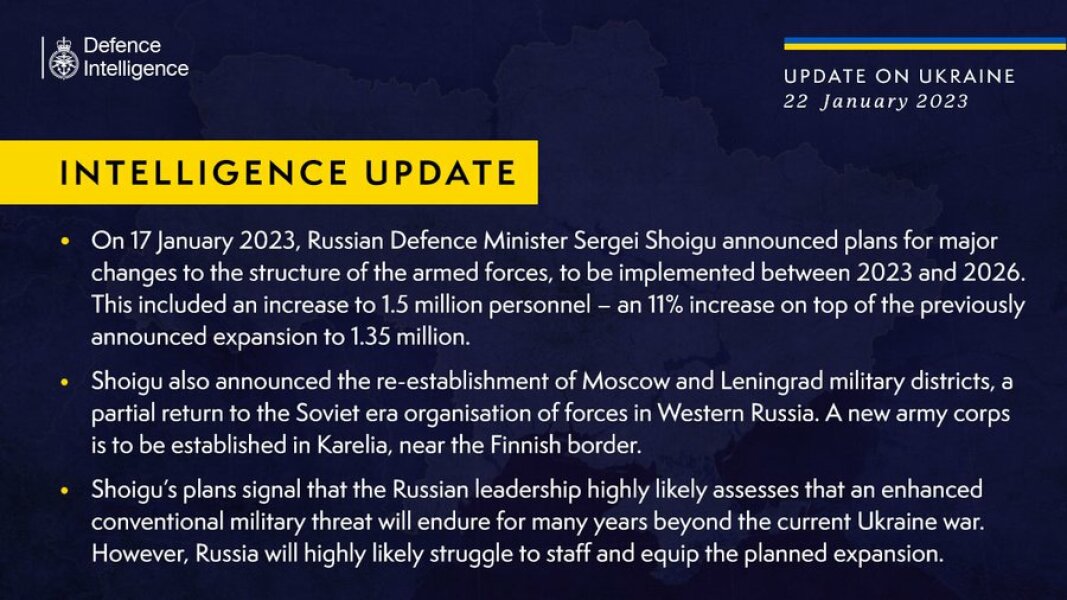 Defence Intelligence

UPDATE ON UKRAINE
22 January 2023

INTELLIGENCE UPDATE

• On 17 January 2023, Russian Defence Minister Sergei Shoigu announced plans for major changes to the structure of the armed forces, to be implemented between 2023 and 2026. This included an increase to 1.5 million personnel – an 11% increase on top of the previously announced expansion to 1.35 million.

• Shoigu also announced the re-establishment of Moscow and Leningrad military districts, a partial return to the Soviet era organisation of forces in Western Russia. A new army corps is to be established in Karelia, near the Finnish border.

• Shoigu's plans signal that the Russian leadership highly likely assesses that an enhanced conventional military threat will endure for many years beyond the current Ukraine war. However, Russia will highly likely struggle to staff and equip the planned expansion.